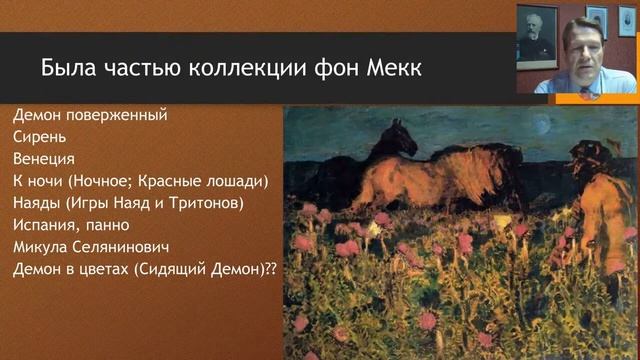 Была частью коллекции фон Мекк

Демон поверженный
Сирень
Венеция
К ночи (Ночное; Красные лошади)
Наяды (Игры Наяд и Тритонов)
Испания, панно
Микула Селянинович
Демон в цветах (Сидящий Демон)??